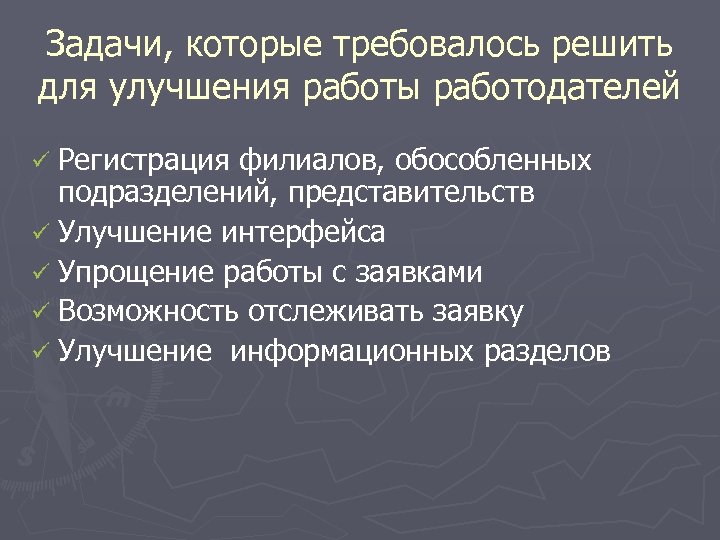 Задачи, которые требовалось решить для улучшения работы работодателей

✓ Регистрация филиалов, обособленных подразделений, представительств
✓ Улучшение интерфейса
✓ Упрощение работы с заявками
✓ Возможность отслеживать заявку
✓ Улучшение информационных разделов